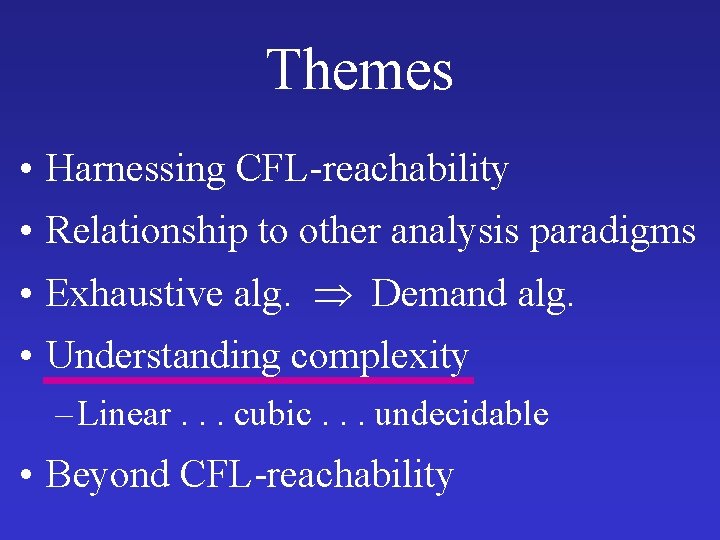 Themes

• Harnessing CFL-reachability
• Relationship to other analysis paradigms
• Exhaustive alg. $\Rightarrow$ Demand alg.
• Understanding complexity
– Linear . . . cubic . . . undecidable
• Beyond CFL-reachability